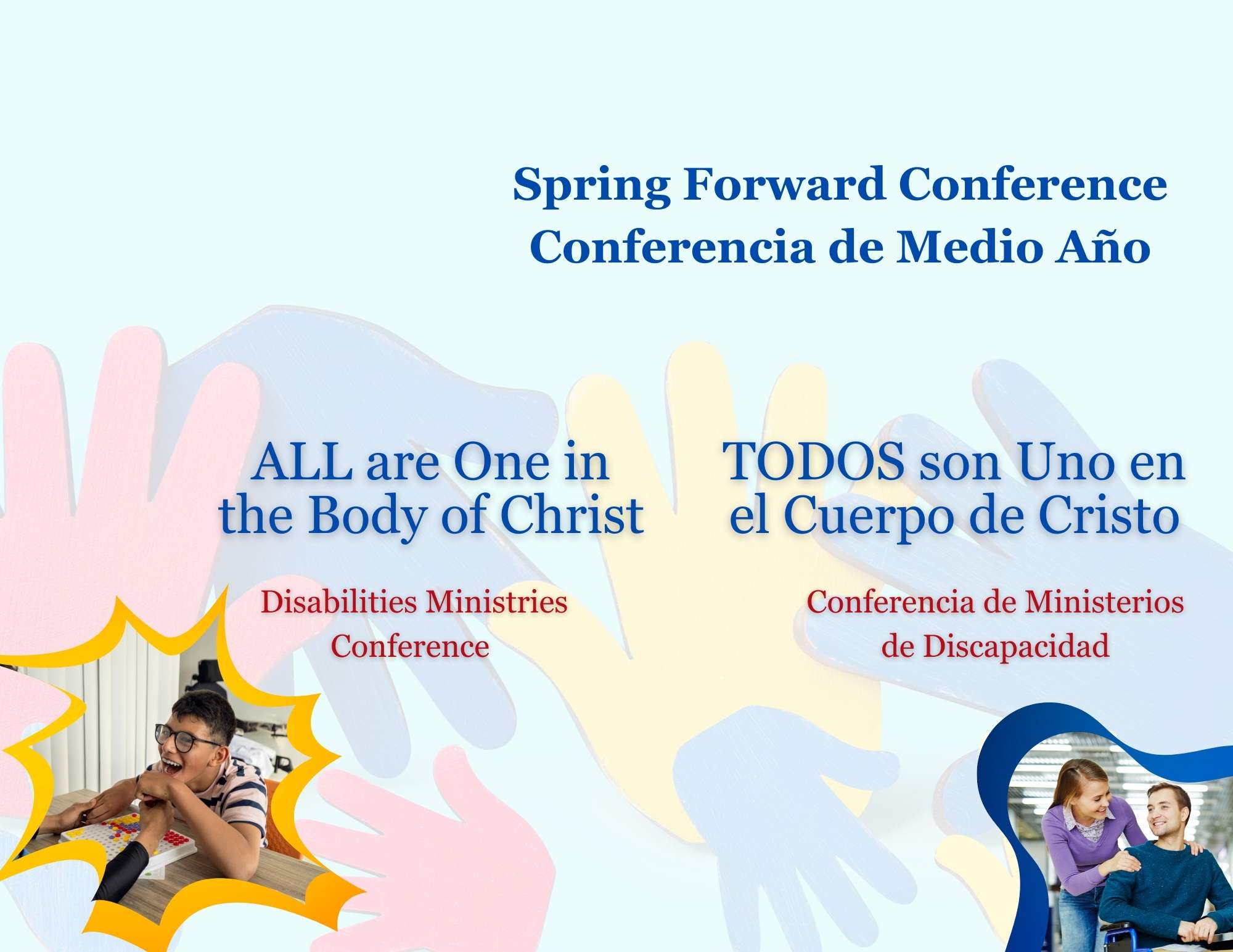 Spring Forward Conference
Conferencia de Medio Año

ALL are One in the Body of Christ

Disabilities Ministries Conference

TODOS son Uno en el Cuerpo de Cristo

Conferencia de Ministerios de Discapacidad